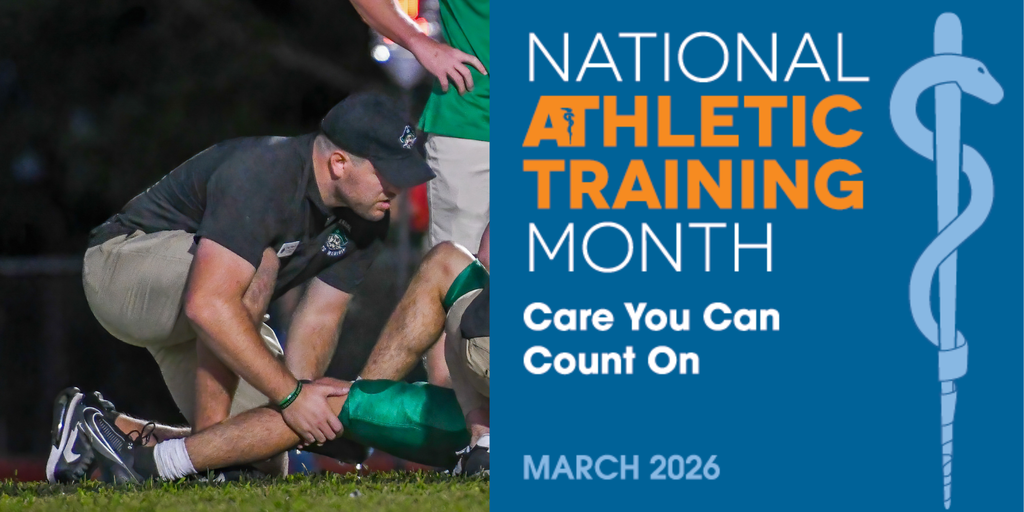 NATIONAL ATHLETIC TRAINING MONTH

Care You Can Count On

MARCH 2026